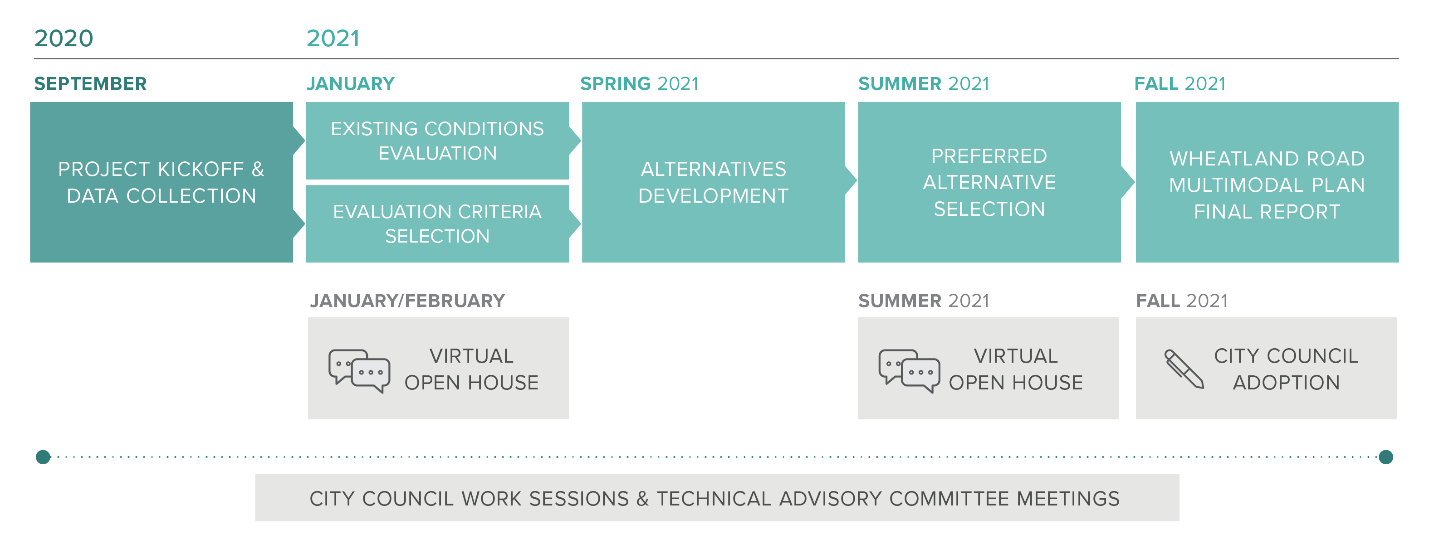 2020

2021

SEPTEMBER

PROJECT KICKOFF & DATA COLLECTION

JANUARY

EXISTING CONDITIONS EVALUATION

EVALUATION CRITERIA SELECTION

SPRING 2021

ALTERNATIVES DEVELOPMENT

SUMMER 2021

PREFERRED ALTERNATIVE SELECTION

FALL 2021

WHEATLAND ROAD MULTIMODAL PLAN FINAL REPORT

JANUARY/FEBRUARY

VIRTUAL OPEN HOUSE

SUMMER 2021

VIRTUAL OPEN HOUSE

FALL 2021

CITY COUNCIL ADOPTION

CITY COUNCIL WORK SESSIONS & TECHNICAL ADVISORY COMMITTEE MEETINGS